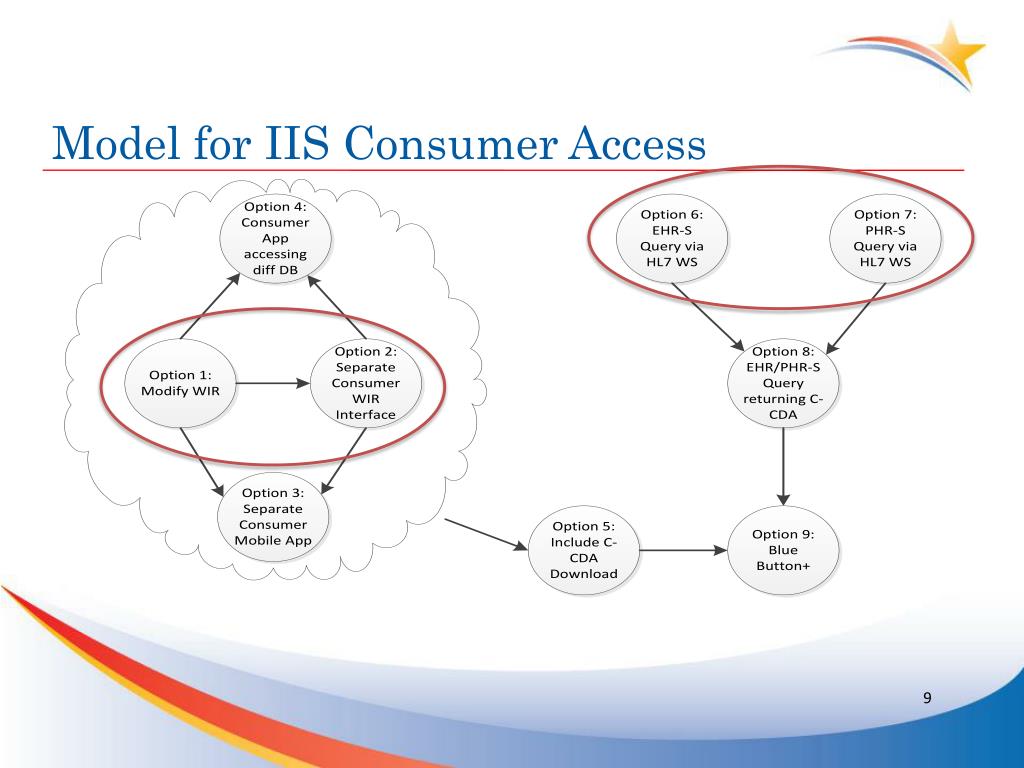 Model for IIS Consumer Access

Option 4: Consumer App accessing diff DB

Option 1: Modify WIR

Option 2: Separate Consumer WIR Interface

Option 3: Separate Consumer Mobile App

Option 6: EHR-S Query via HL7 WS

Option 7: PHR-S Query via HL7 WS

Option 8: EHR/PHR-S Query returning C-CDA

Option 5: Include C-CDA Download

Option 9: Blue Button+

9